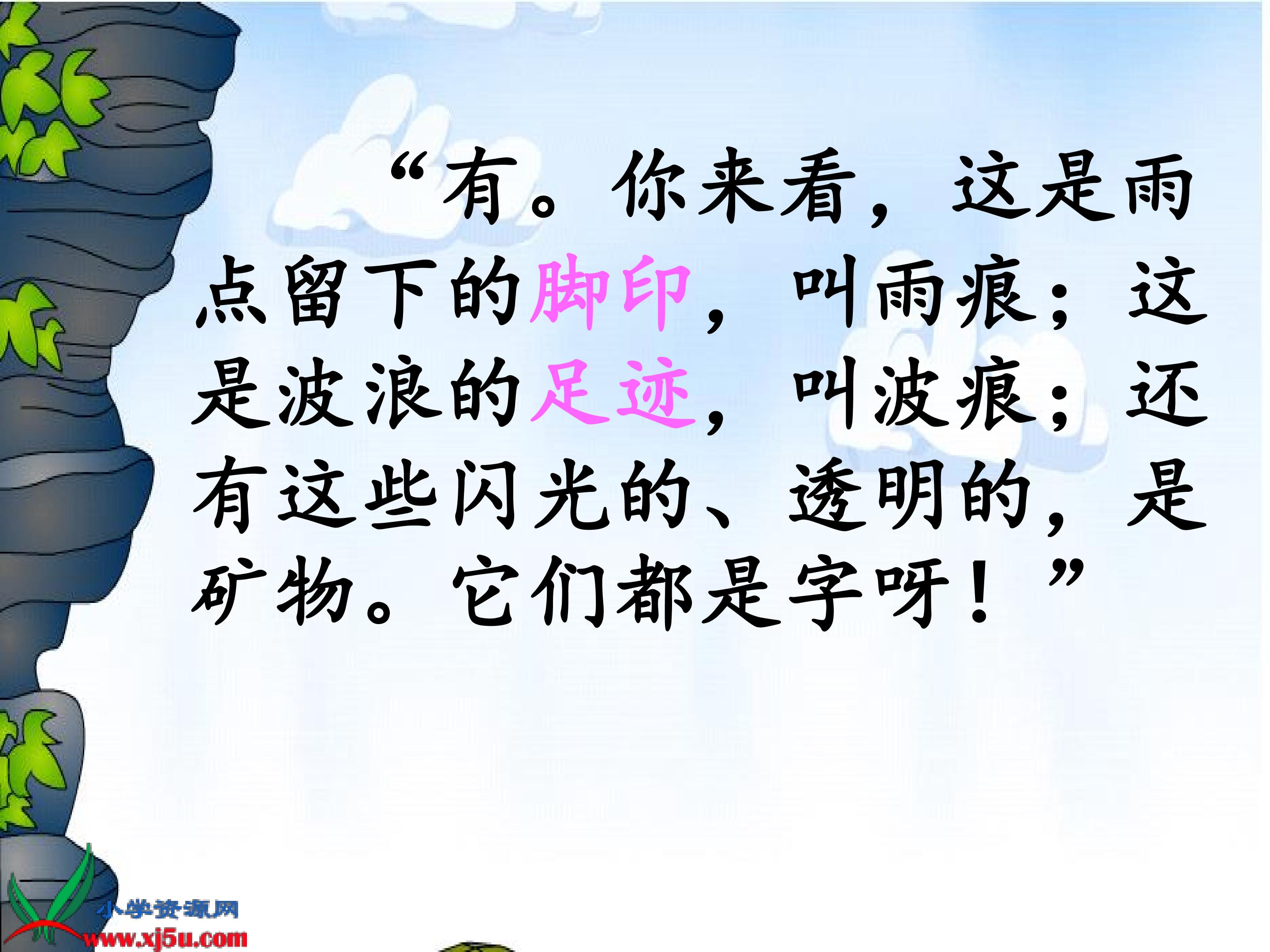 “有。你来看，这是雨点留下的脚印，叫雨痕；这是波浪的足迹，叫波痕；还有这些闪光的、透明的，是矿物。它们都是字呀！”

小学资源网
www.xj5u.com